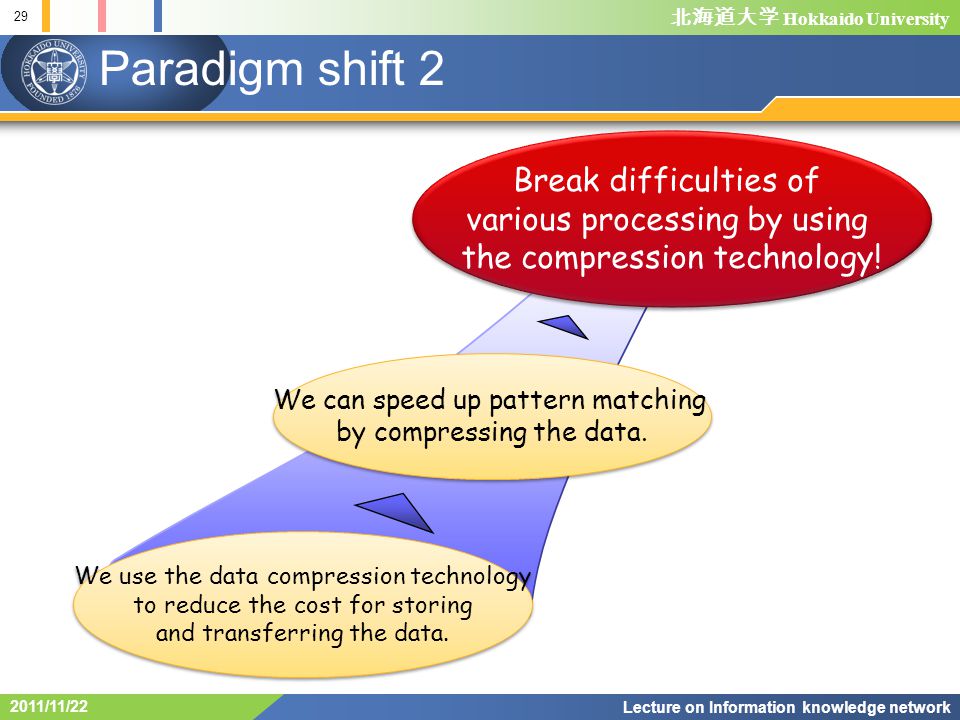 29

北海道大学 Hokkaido University

HOKKAIDO UNIVERSITY FOUNDED 1876

Paradigm shift 2

Break difficulties of various processing by using the compression technology!

We can speed up pattern matching by compressing the data.

We use the data compression technology to reduce the cost for storing and transferring the data.

2011/11/22

Lecture on Information knowledge network